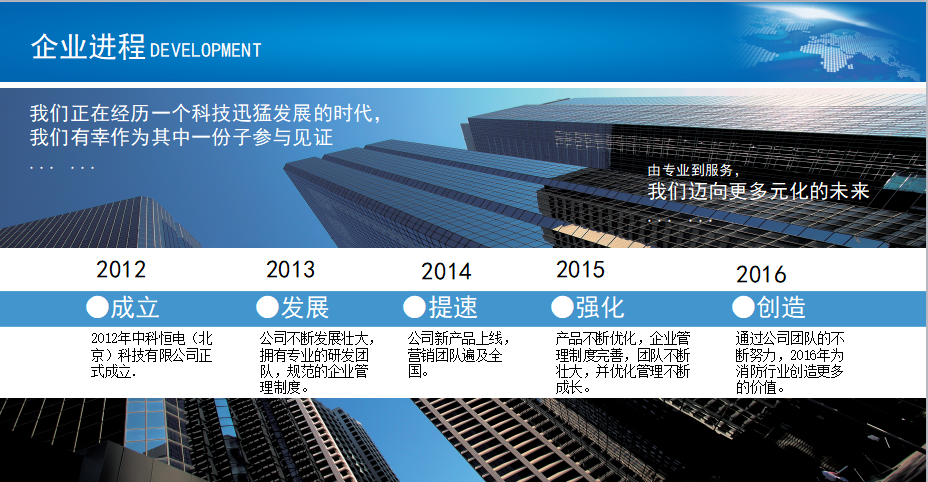 企业进程 DEVELOPMENT

我们正在经历一个科技迅猛发展的时代，
我们有幸作为其中一份子参与见证
... ...

由专业到服务，
我们迈向更多元化的未来
... ...

2012
●成立
2012年中科恒电（北京）科技有限公司正式成立.

2013
●发展
公司不断发展壮大，拥有专业的研发团队，规范的企业管理制度。

2014
●提速
公司新产品上线，营销团队遍及全国。

2015
●强化
产品不断优化，企业管理制度完善，团队不断壮大，并优化管理不断成长。

2016
●创造
通过公司团队的不断努力，2016年为消防行业创造更多的价值。